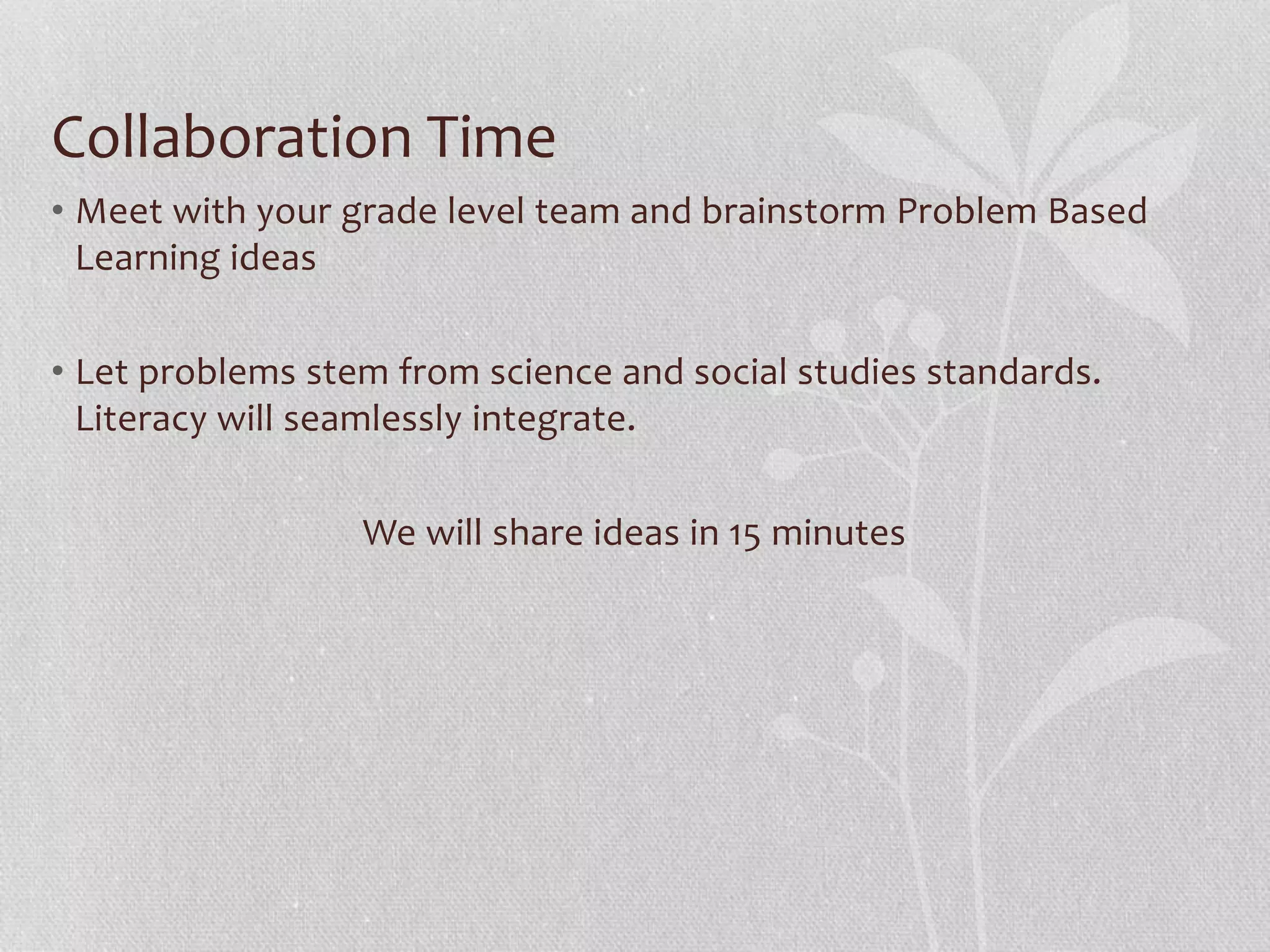 Collaboration Time

• Meet with your grade level team and brainstorm Problem Based Learning ideas

• Let problems stem from science and social studies standards. Literacy will seamlessly integrate.

We will share ideas in 15 minutes